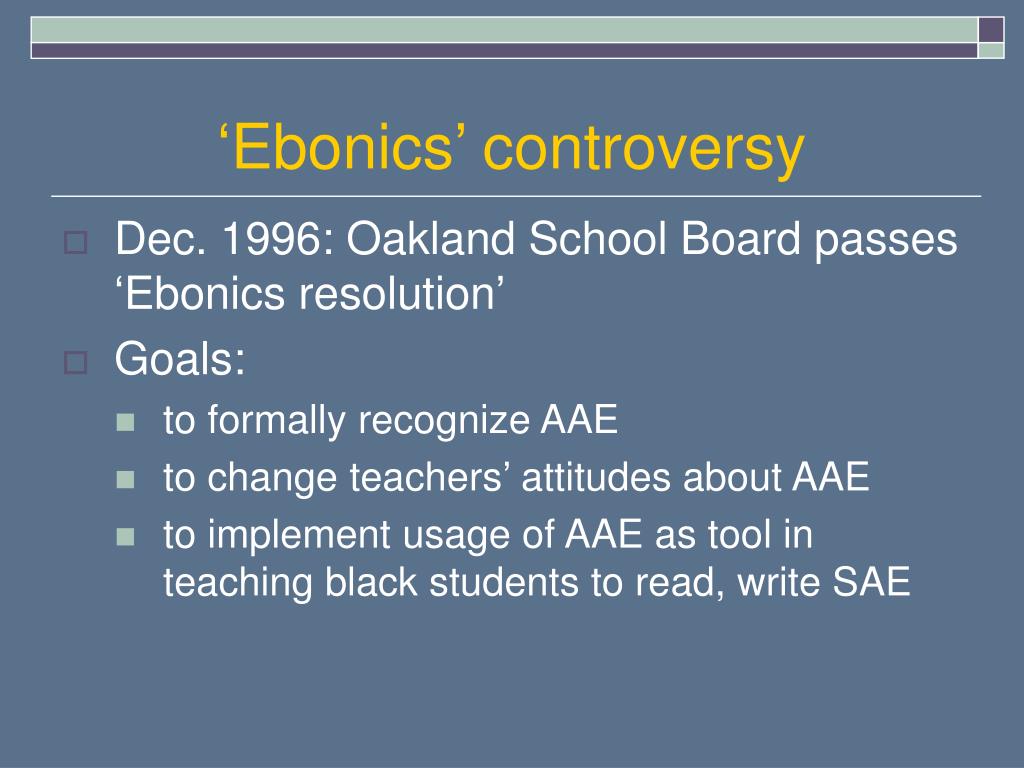 ‘Ebonics’ controversy

Dec. 1996: Oakland School Board passes ‘Ebonics resolution’

Goals:

to formally recognize AAE

to change teachers’ attitudes about AAE

to implement usage of AAE as tool in teaching black students to read, write SAE